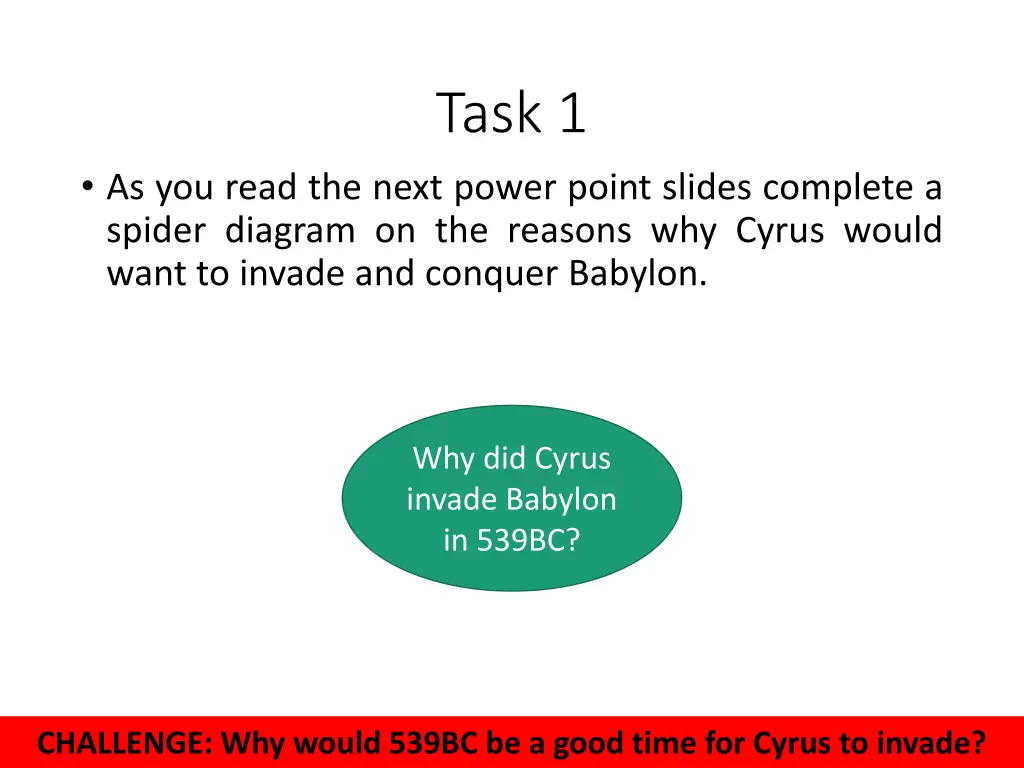 Task 1

• As you read the next power point slides complete a spider diagram on the reasons why Cyrus would want to invade and conquer Babylon.

Why did Cyrus invade Babylon in 539BC?

CHALLENGE: Why would 539BC be a good time for Cyrus to invade?